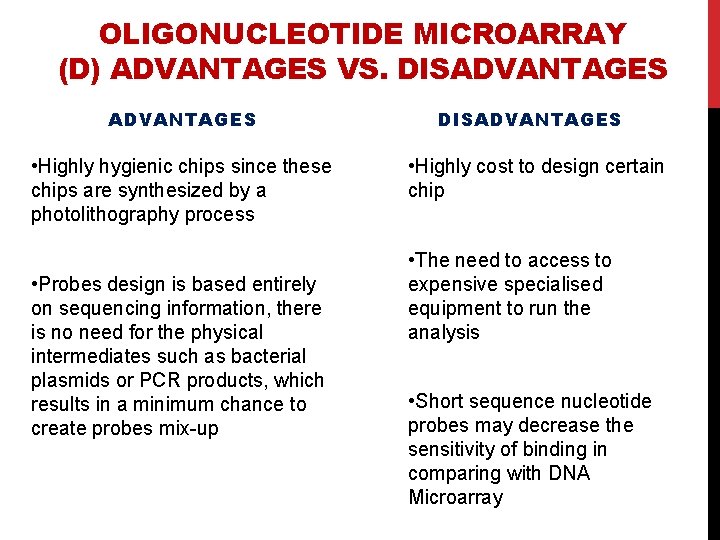 OLIGONUCLEOTIDE MICROARRAY
(D) ADVANTAGES VS. DISADVANTAGES

ADVANTAGES

•Highly hygienic chips since these chips are synthesized by a photolithography process

•Probes design is based entirely on sequencing information, there is no need for the physical intermediates such as bacterial plasmids or PCR products, which results in a minimum chance to create probes mix-up

DISADVANTAGES

•Highly cost to design certain chip

•The need to access to expensive specialised equipment to run the analysis

•Short sequence nucleotide probes may decrease the sensitivity of binding in comparing with DNA Microarray